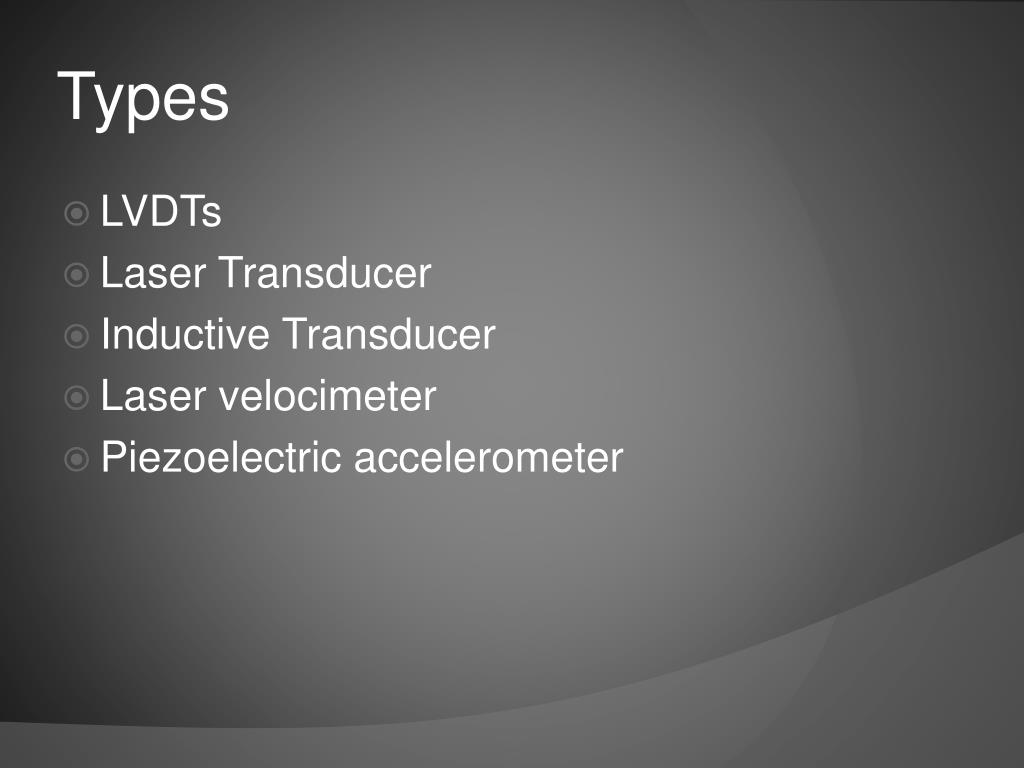 Types

LVDTs
Laser Transducer
Inductive Transducer
Laser velocimeter
Piezoelectric accelerometer